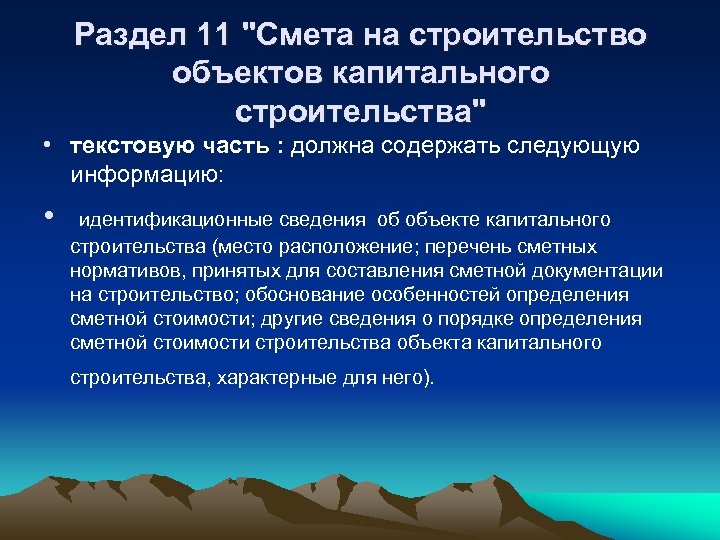 Раздел 11 "Смета на строительство объектов капитального строительства"

• текстовую часть : должна содержать следующую информацию:

• идентификационные сведения об объекте капитального строительства (место расположение; перечень сметных нормативов, принятых для составления сметной документации на строительство; обоснование особенностей определения сметной стоимости; другие сведения о порядке определения сметной стоимости строительства объекта капитального строительства, характерные для него).